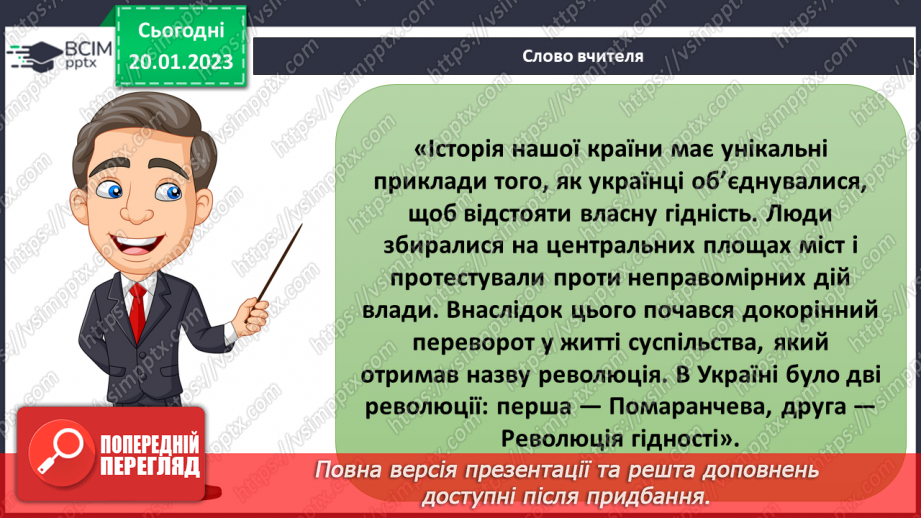 ВСІМ pptx

Сьогодні 20.01.2023

Слово вчителя

«Історія нашої країни має унікальні приклади того, як українці об'єднувалися, щоб відстояти власну гідність. Люди збиралися на центральних площах міст і протестували проти неправомірних дій влади. Внаслідок цього почався докорінний переворот у житті суспільства, який отримав назву революція. В Україні було дві революції: перша — Помаранчева, друга — Революція гідності».

ПОПЕРЕДНІЙ ПЕРЕГЛЯД

Повна версія презентації та решта доповнень доступні після придбання.

https://vsimpptx.com